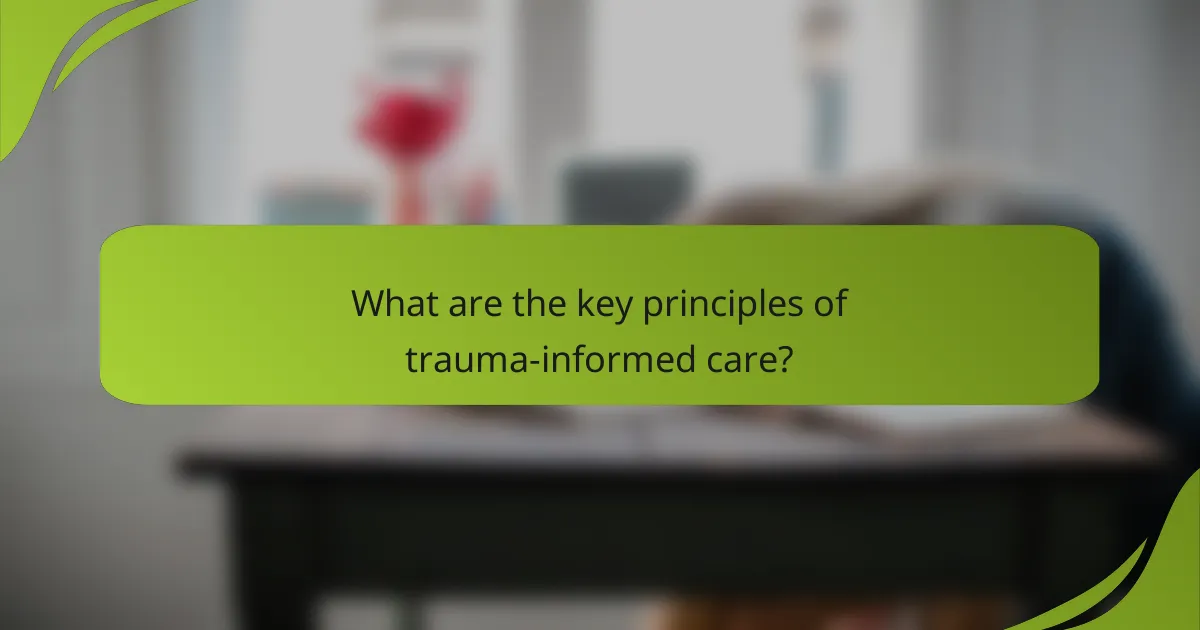 What are the key principles of trauma-informed care?